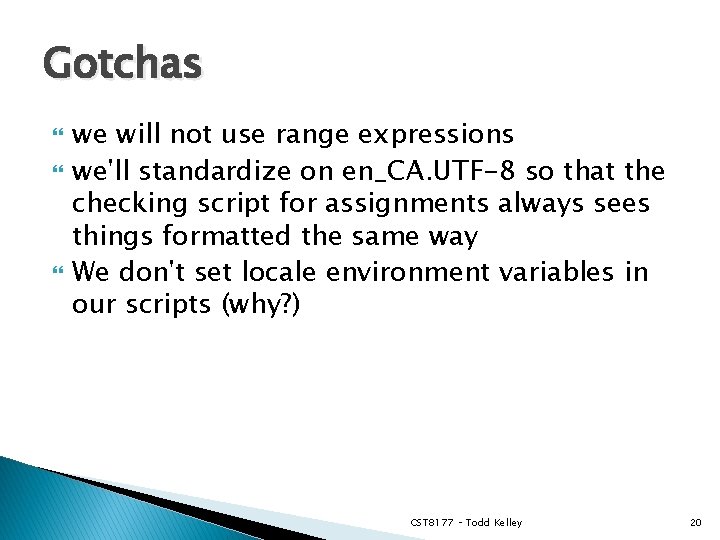 Gotchas

we will not use range expressions

we'll standardize on en_CA.UTF-8 so that the checking script for assignments always sees things formatted the same way

We don't set locale environment variables in our scripts (why?)

CST8177 - Todd Kelley

20